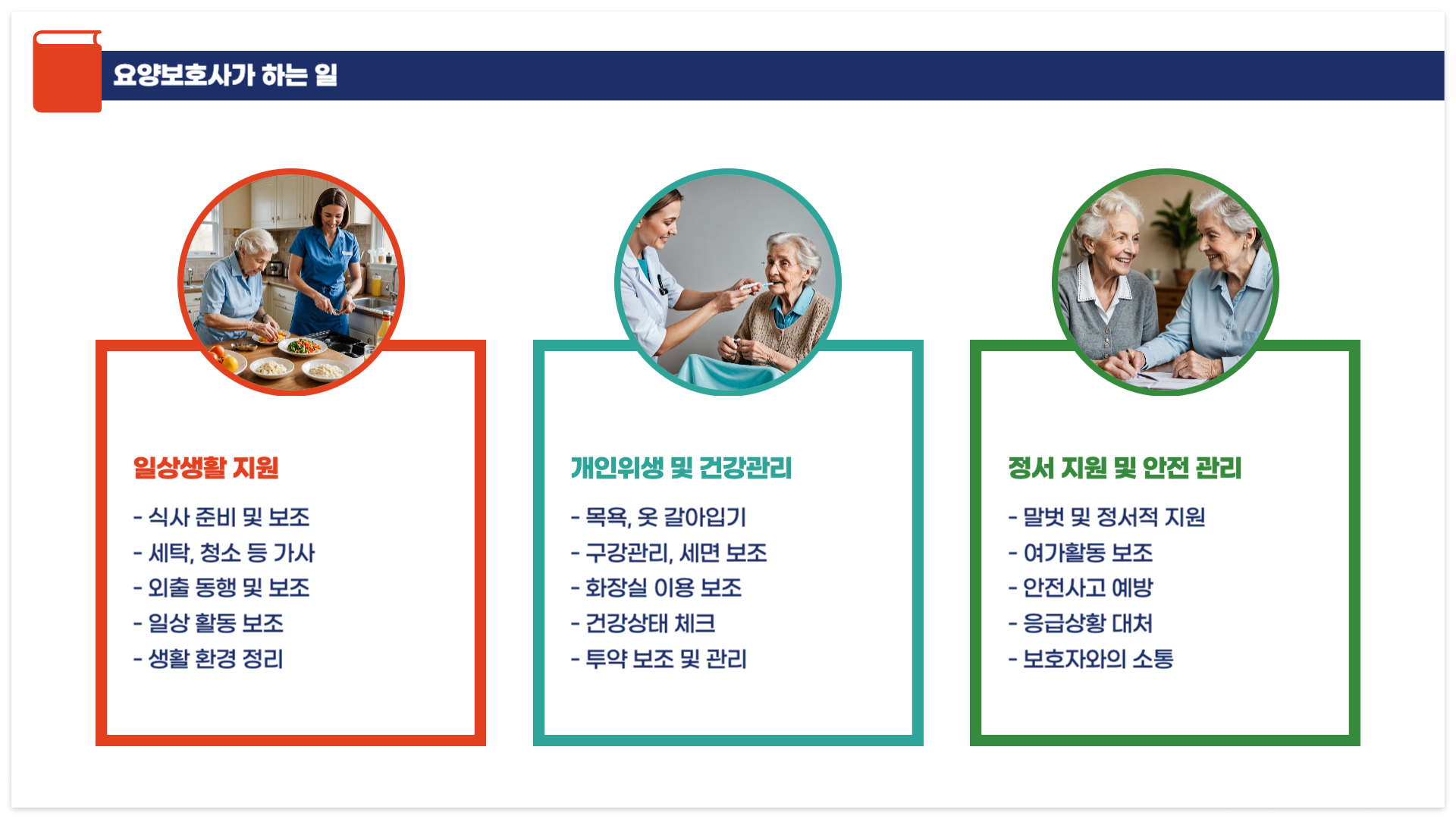 요양보호사가 하는 일

일상생활 지원

- 식사 준비 및 보조
- 세탁, 청소 등 가사
- 외출 동행 및 보조
- 일상 활동 보조
- 생활 환경 정리

개인위생 및 건강관리

- 목욕, 옷 갈아입기
- 구강관리, 세면 보조
- 화장실 이용 보조
- 건강상태 체크
- 투약 보조 및 관리

정서 지원 및 안전 관리

- 말벗 및 정서적 지원
- 여가활동 보조
- 안전사고 예방
- 응급상황 대처
- 보호자와의 소통